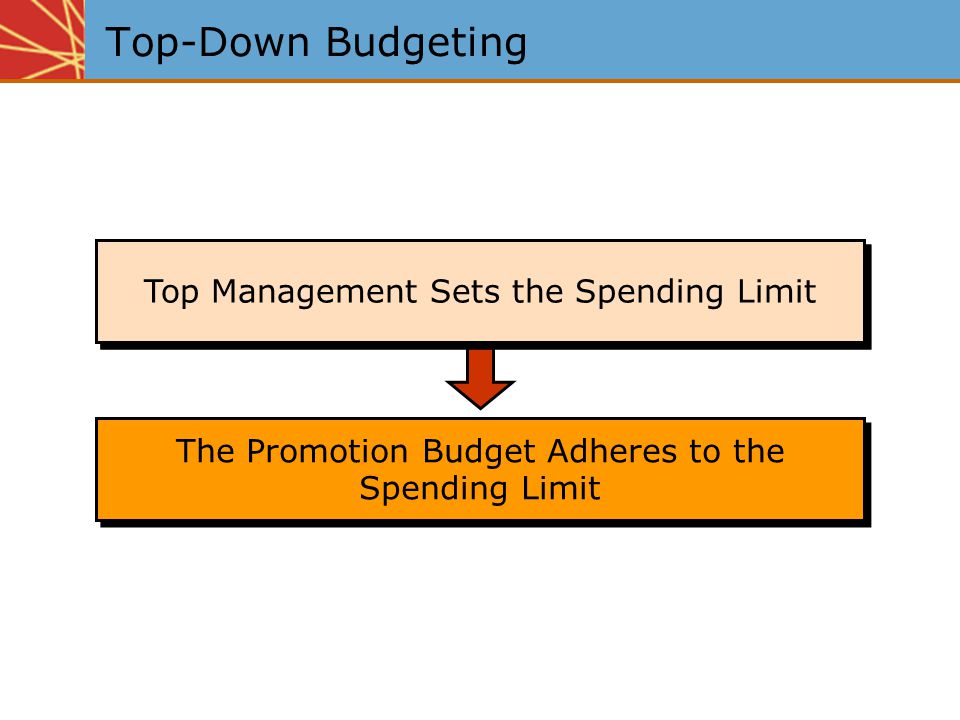 Top-Down Budgeting

Top Management Sets the Spending Limit

The Promotion Budget Adheres to the Spending Limit